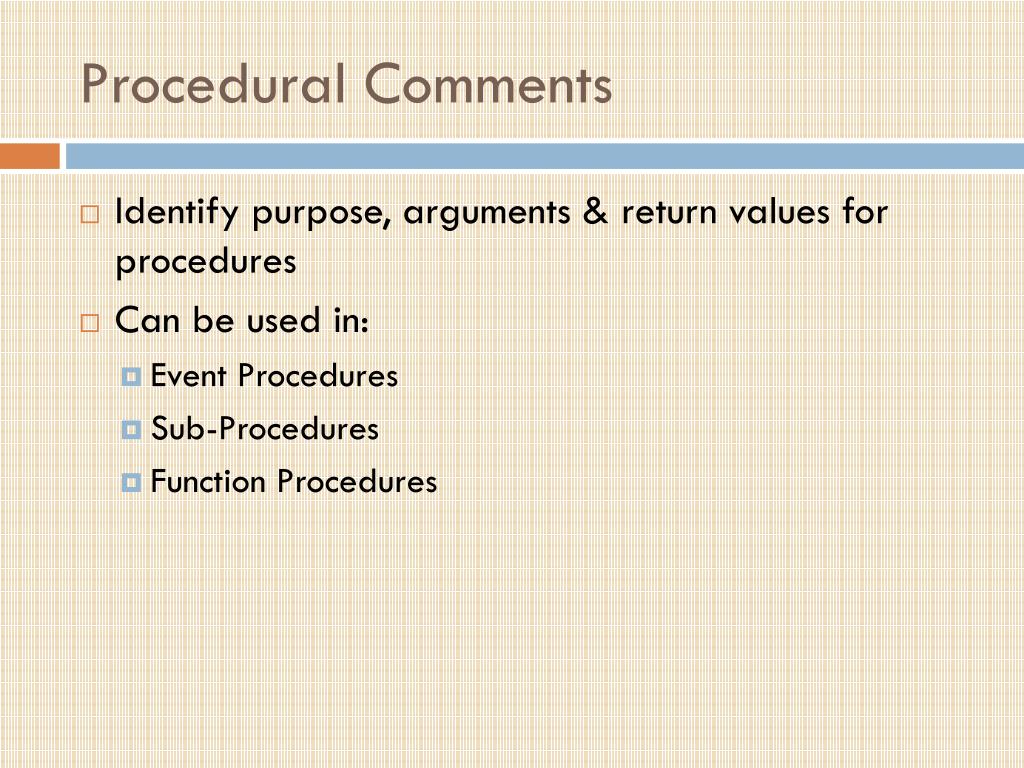 Procedural Comments

Identify purpose, arguments & return values for procedures

Can be used in:

Event Procedures

Sub-Procedures

Function Procedures